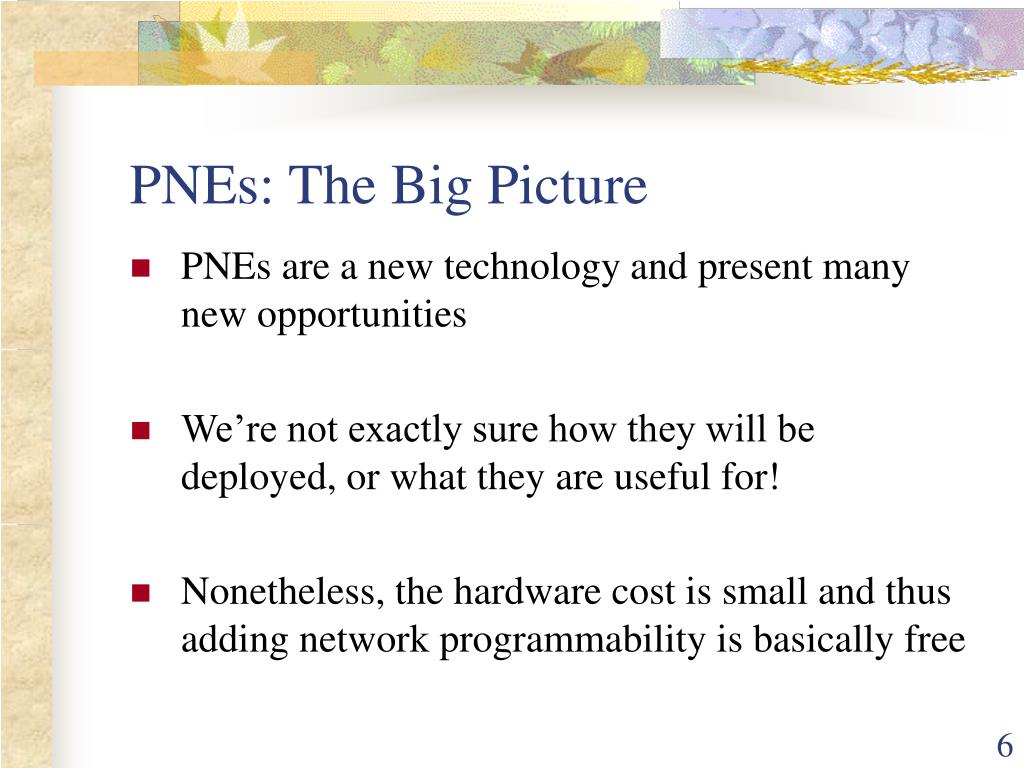 PNEs: The Big Picture

PNEs are a new technology and present many new opportunities

We’re not exactly sure how they will be deployed, or what they are useful for!

Nonetheless, the hardware cost is small and thus adding network programmability is basically free

6